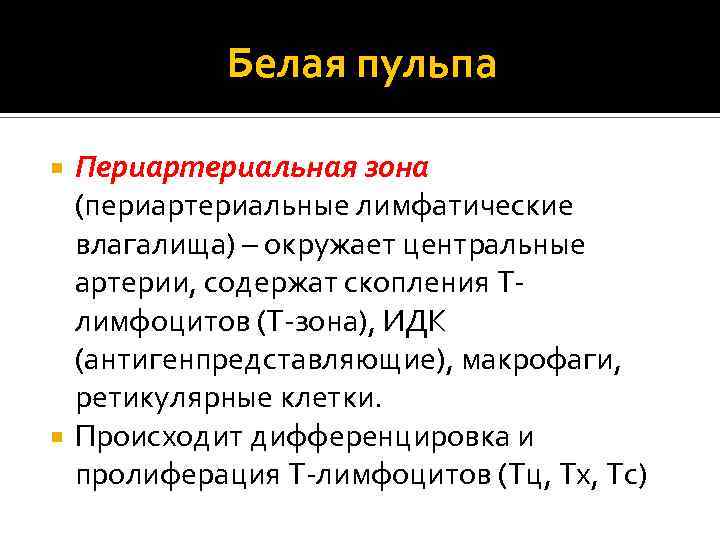 Белая пульпа

Периартериальная зона (периартериальные лимфатические влагалища) – окружает центральные артерии, содержат скопления Т-лимфоцитов (Т-зона), ИДК (антигенпредставляющие), макрофаги, ретикулярные клетки.

Происходит дифференцировка и пролиферация Т-лимфоцитов (Тц, Тх, Тс)